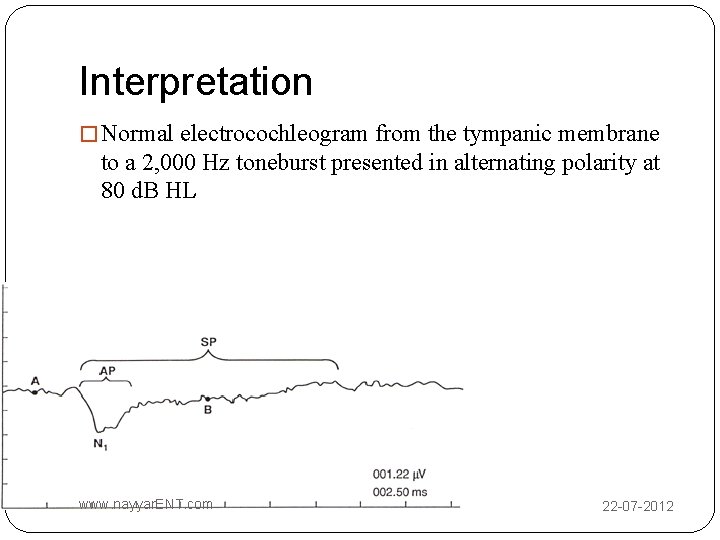 Interpretation

Normal electrocochleogram from the tympanic membrane to a 2,000 Hz toneburst presented in alternating polarity at 80 dB HL

SP
AP
A
B
$N_1$

001.22 µV
002.50 ms

www.nayyarENT.com

22-07-2012